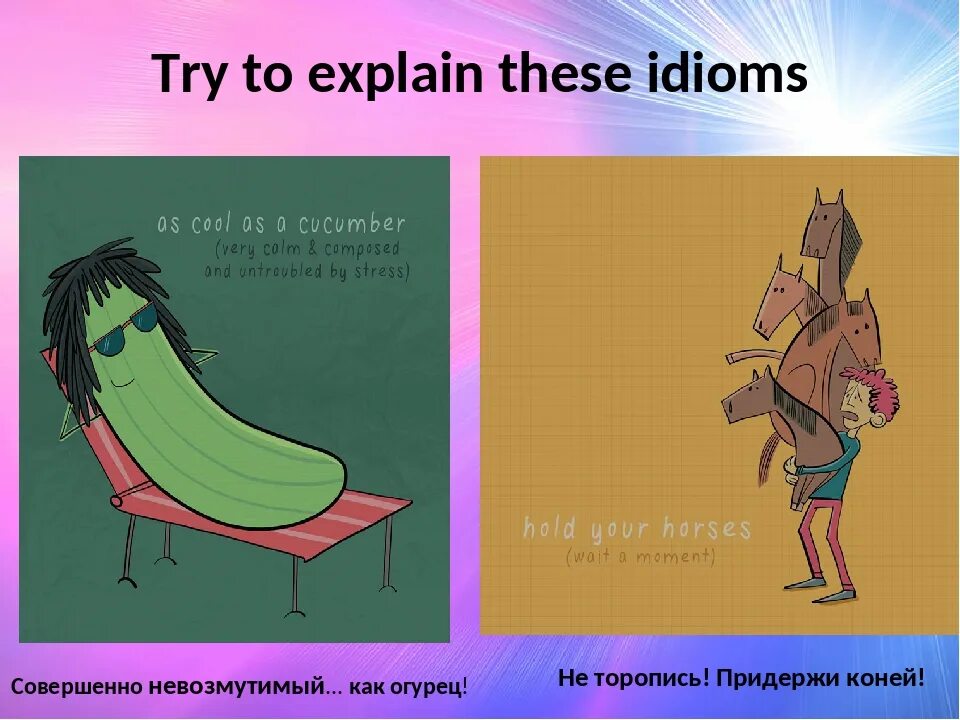 Try to explain these idioms

as cool as a cucumber
(very calm & composed and untroubled by stress)

hold your horses
(wait a moment)

Совершенно невозмутимый... как огурец!

Не торопись! Придержи коней!